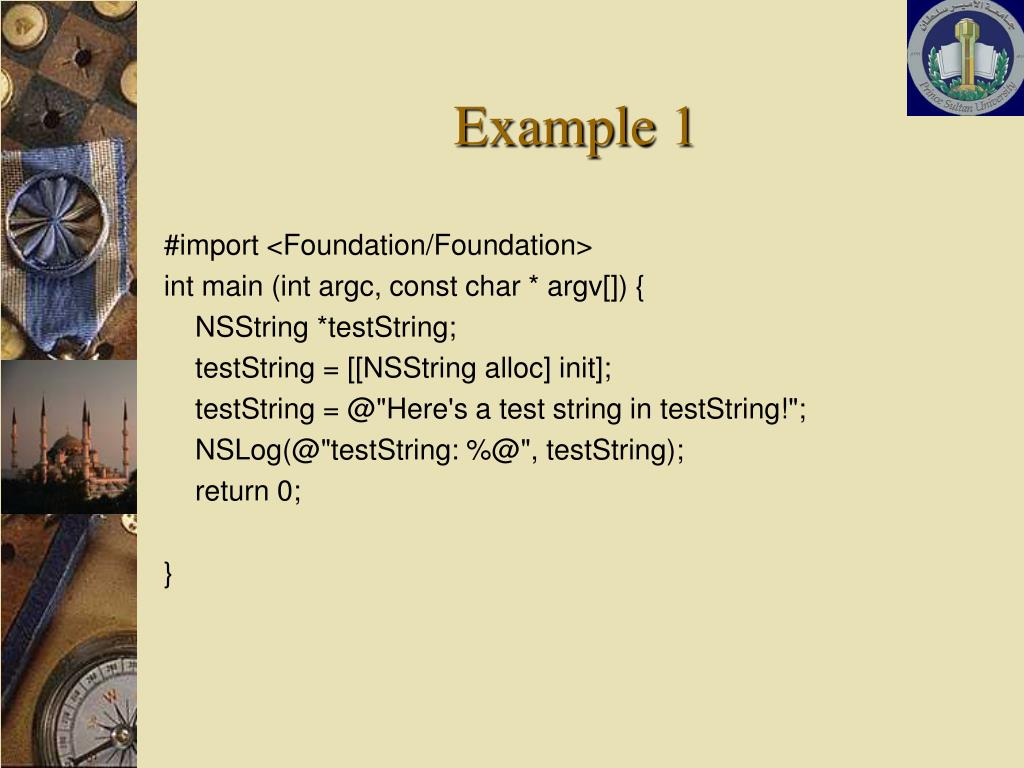 جامعة الأمير سلطان
Prince Sultan University

Example 1

#import <Foundation/Foundation>
int main (int argc, const char * argv[]) {
NSString *testString;
testString = [[NSString alloc] init];
testString = @"Here's a test string in testString!";
NSLog(@"testString: %@", testString);
return 0;

}